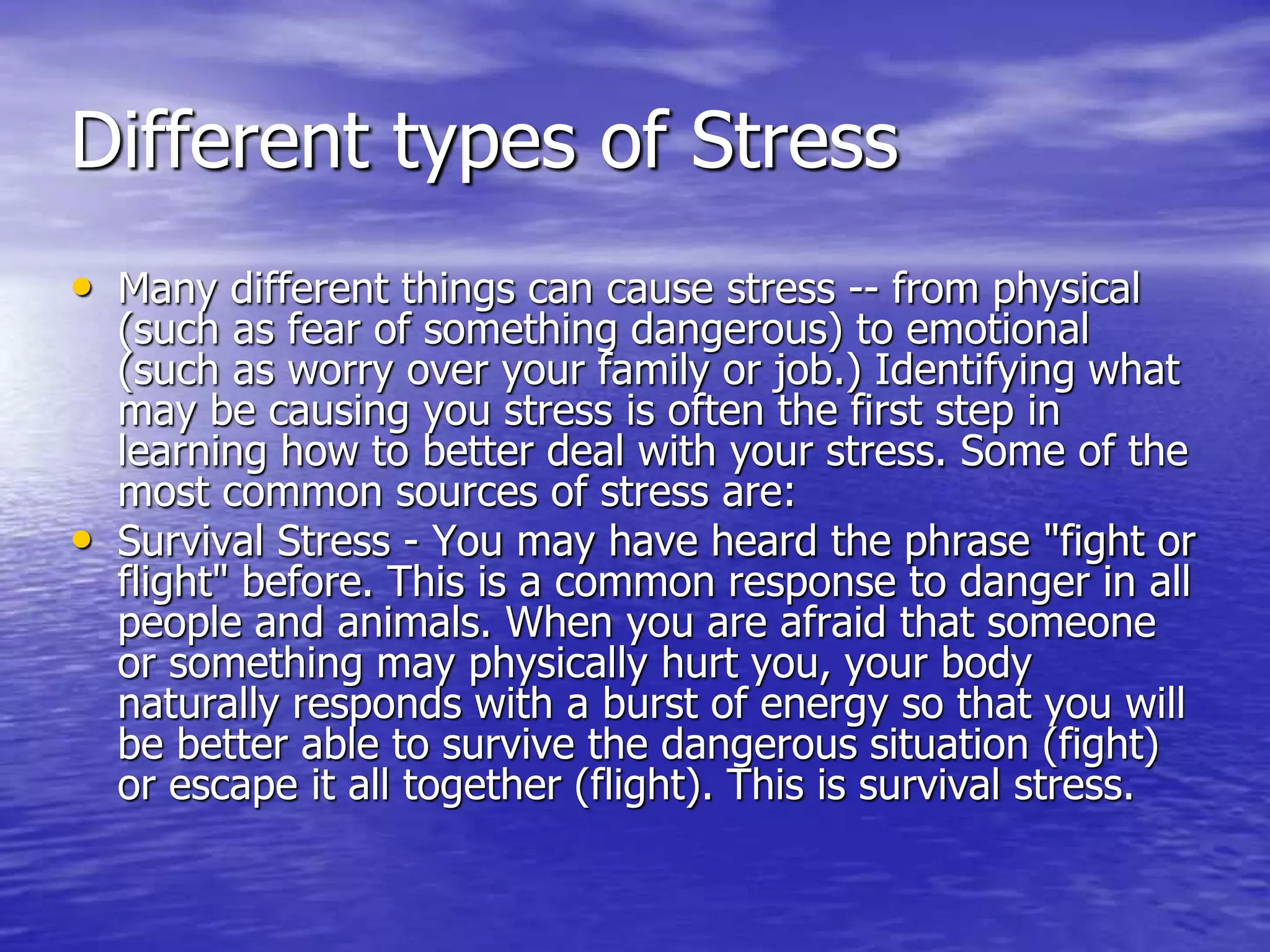 Different types of Stress

• Many different things can cause stress -- from physical (such as fear of something dangerous) to emotional (such as worry over your family or job.) Identifying what may be causing you stress is often the first step in learning how to better deal with your stress. Some of the most common sources of stress are:
• Survival Stress - You may have heard the phrase "fight or flight" before. This is a common response to danger in all people and animals. When you are afraid that someone or something may physically hurt you, your body naturally responds with a burst of energy so that you will be better able to survive the dangerous situation (fight) or escape it all together (flight). This is survival stress.